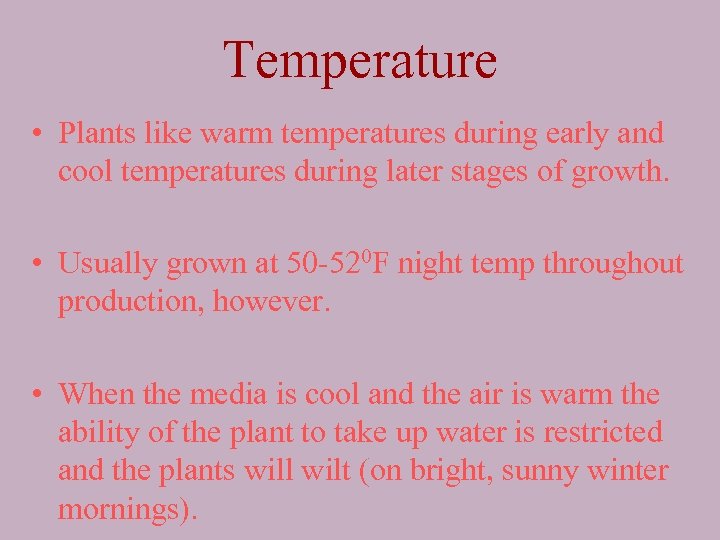 Temperature

• Plants like warm temperatures during early and cool temperatures during later stages of growth.

• Usually grown at 50-52$^0$F night temp throughout production, however.

• When the media is cool and the air is warm the ability of the plant to take up water is restricted and the plants will wilt (on bright, sunny winter mornings).